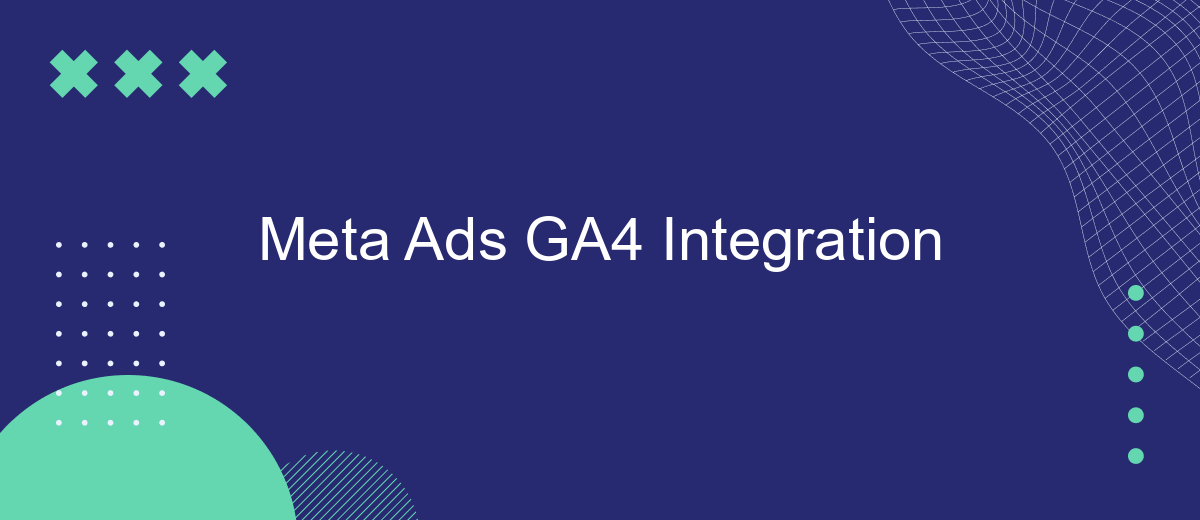 Meta Ads GA4 Integration